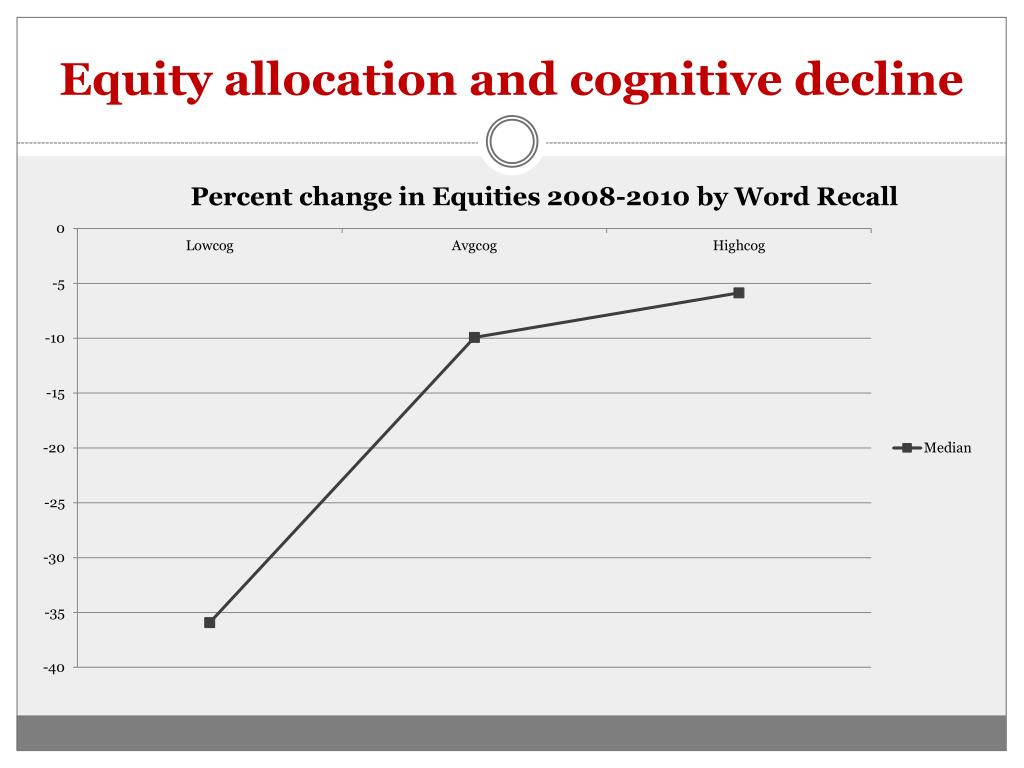 Equity allocation and cognitive decline

Percent change in Equities 2008-2010 by Word Recall

0
-5
-10
-15
-20
-25
-30
-35
-40

Lowcog
Avgcog
Highcog

Median